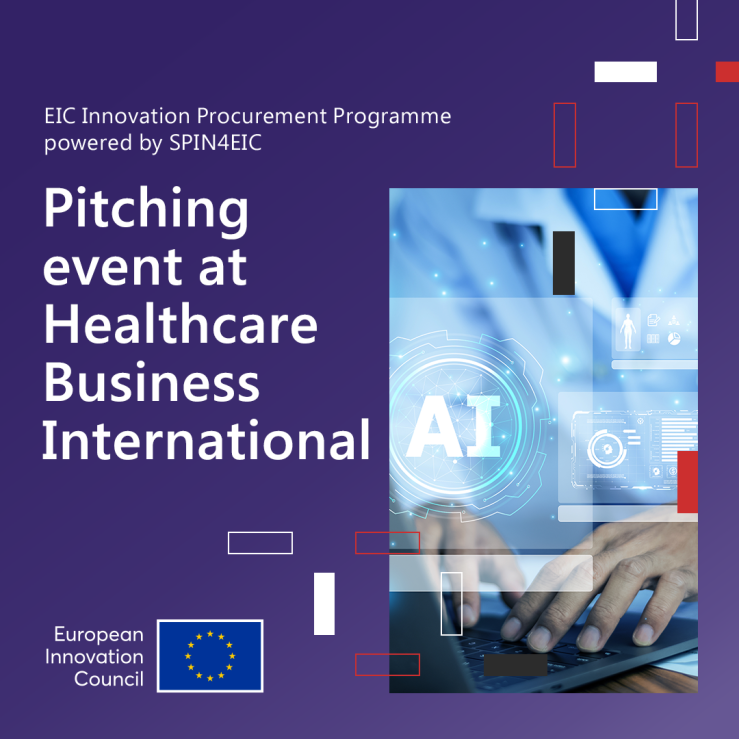 EIC Innovation Procurement Programme powered by SPIN4EIC

Pitching event at Healthcare Business International

AI

European Innovation Council